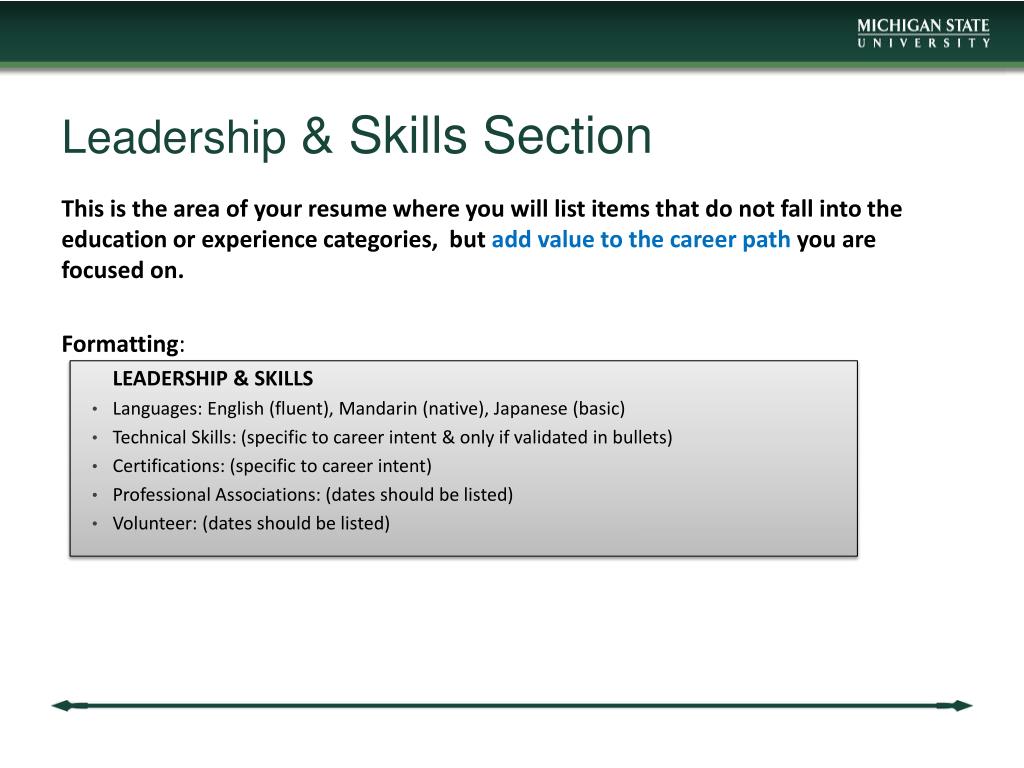 MICHIGAN STATE
UNIVERSITY

Leadership & Skills Section

This is the area of your resume where you will list items that do not fall into the education or experience categories, but add value to the career path you are focused on.

Formatting:

LEADERSHIP & SKILLS
• Languages: English (fluent), Mandarin (native), Japanese (basic)
• Technical Skills: (specific to career intent & only if validated in bullets)
• Certifications: (specific to career intent)
• Professional Associations: (dates should be listed)
• Volunteer: (dates should be listed)